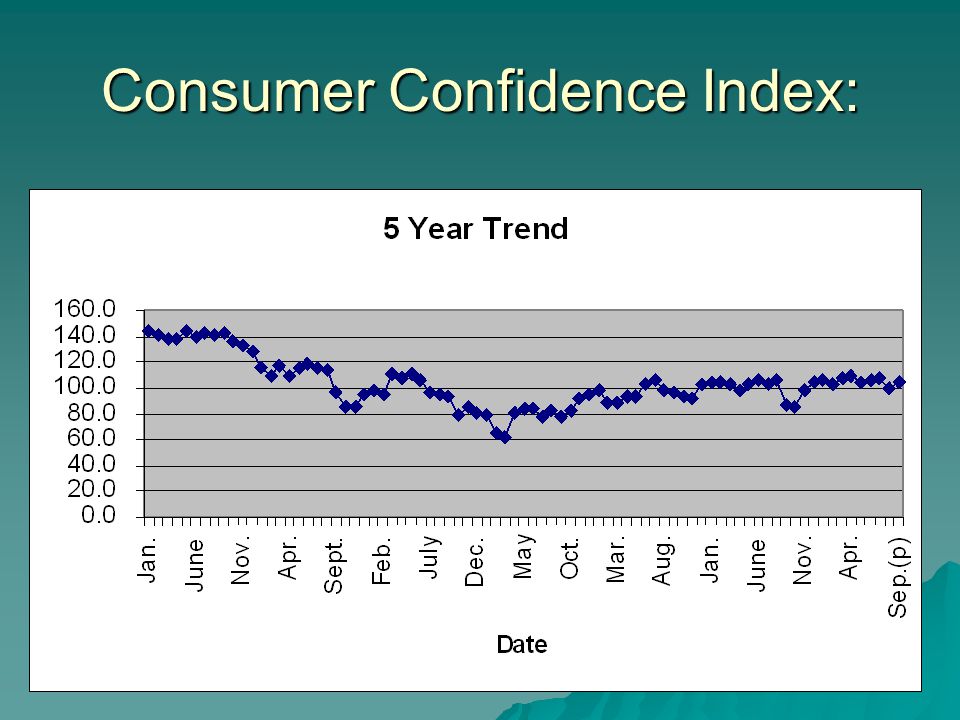 Consumer Confidence Index:

5 Year Trend

160.0
140.0
120.0
100.0
80.0
60.0
40.0
20.0
0.0

Jan.
June
Nov.
Apr.
Sept.
Feb.
July
Dec.
May
Oct.
Mar.
Aug.
Jan.
June
Nov.
Apr.
Sep.(p)

Date